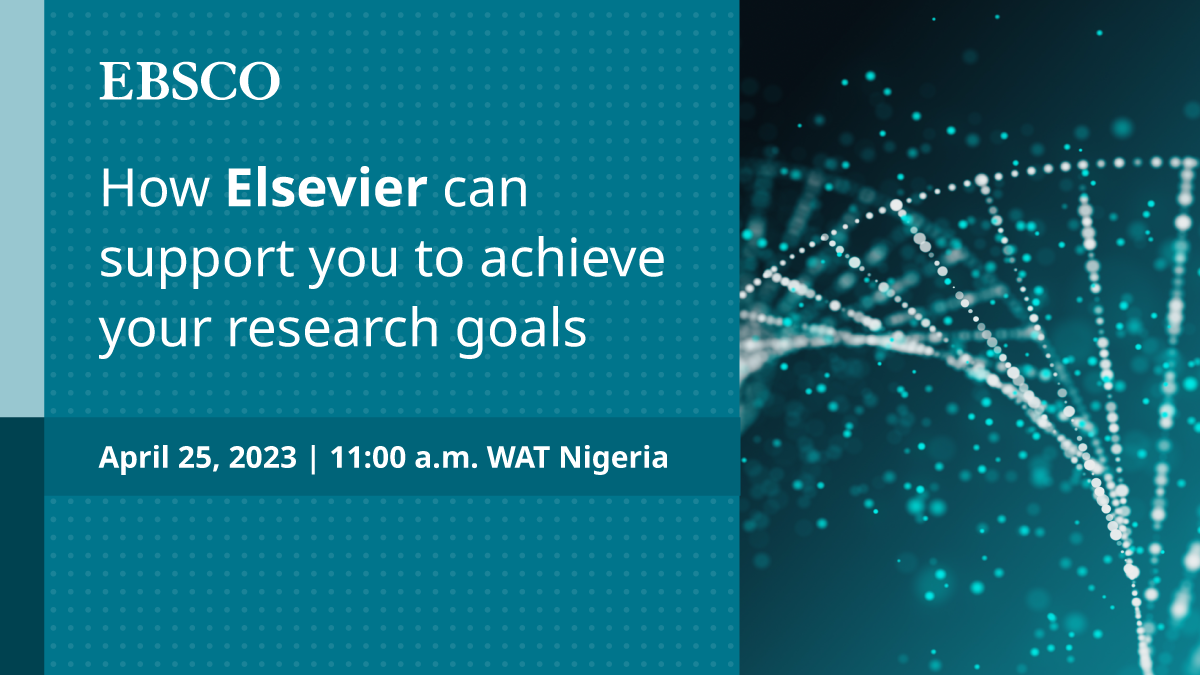 EBSCO

How Elsevier can support you to achieve your research goals

April 25, 2023 | 11:00 a.m. WAT Nigeria